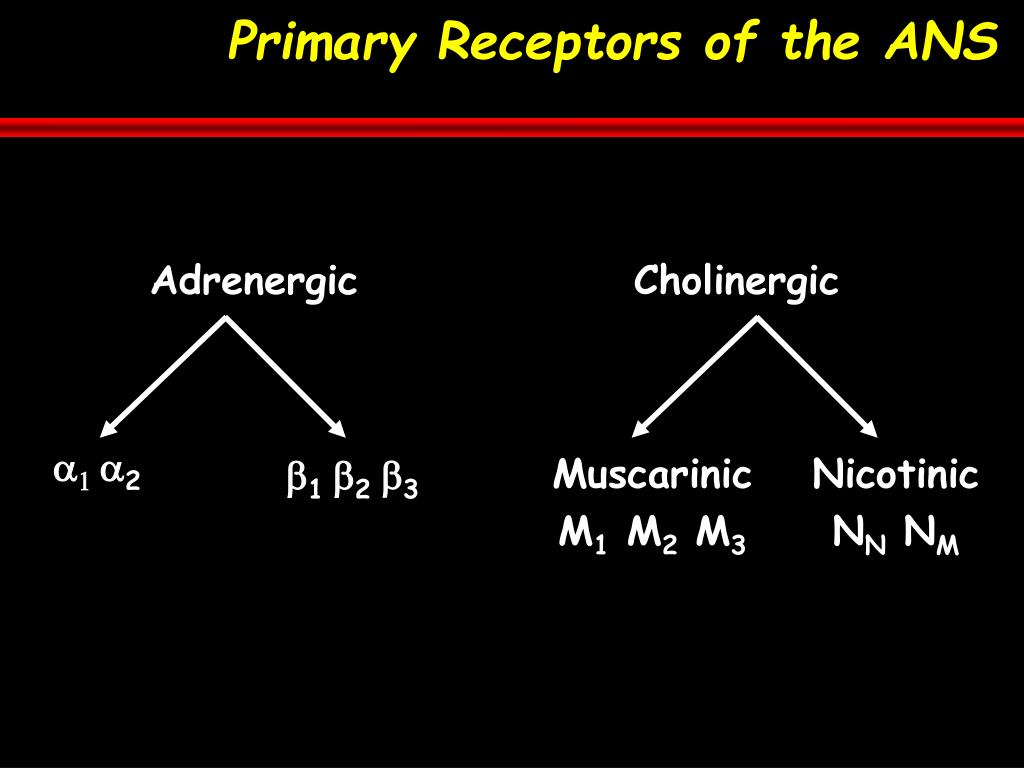 Primary Receptors of the ANS

Adrenergic

$\alpha_1$ $\alpha_2$

$\beta_1$ $\beta_2$ $\beta_3$

Cholinergic

Muscarinic

$M_1$ $M_2$ $M_3$

Nicotinic

$N_N$ $N_M$